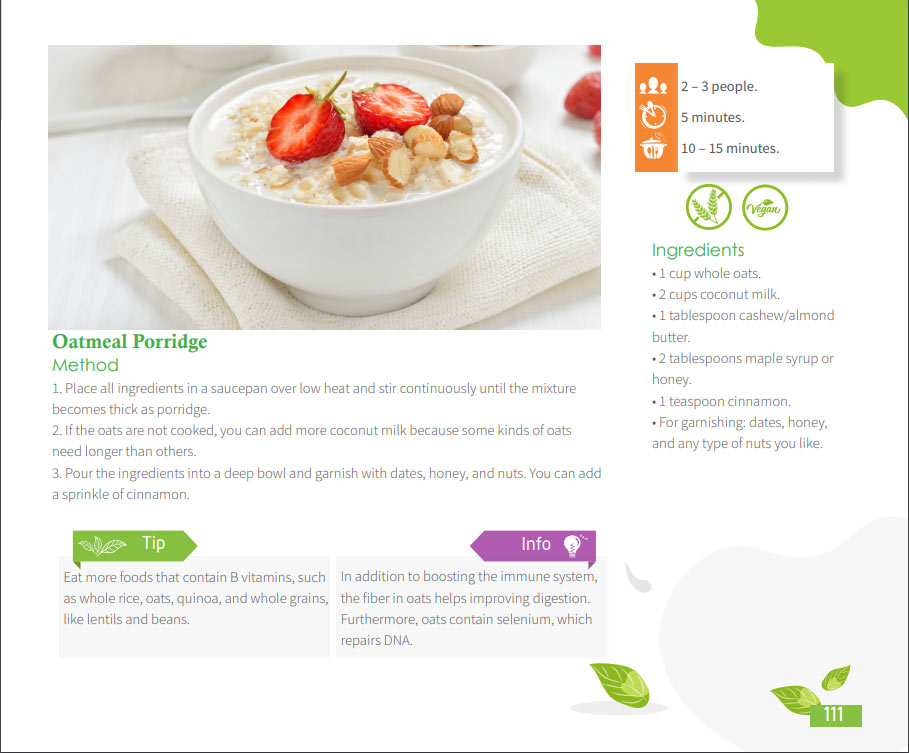 2 – 3 people.
5 minutes.
10 – 15 minutes.

Vegan

Ingredients
• 1 cup whole oats.
• 2 cups coconut milk.
• 1 tablespoon cashew/almond butter.
• 2 tablespoons maple syrup or honey.
• 1 teaspoon cinnamon.
• For garnishing: dates, honey, and any type of nuts you like.

Oatmeal Porridge
Method
1. Place all ingredients in a saucepan over low heat and stir continuously until the mixture becomes thick as porridge.
2. If the oats are not cooked, you can add more coconut milk because some kinds of oats need longer than others.
3. Pour the ingredients into a deep bowl and garnish with dates, honey, and nuts. You can add a sprinkle of cinnamon.

Tip
Eat more foods that contain B vitamins, such as whole rice, oats, quinoa, and whole grains, like lentils and beans.

Info
In addition to boosting the immune system, the fiber in oats helps improving digestion. Furthermore, oats contain selenium, which repairs DNA.

111